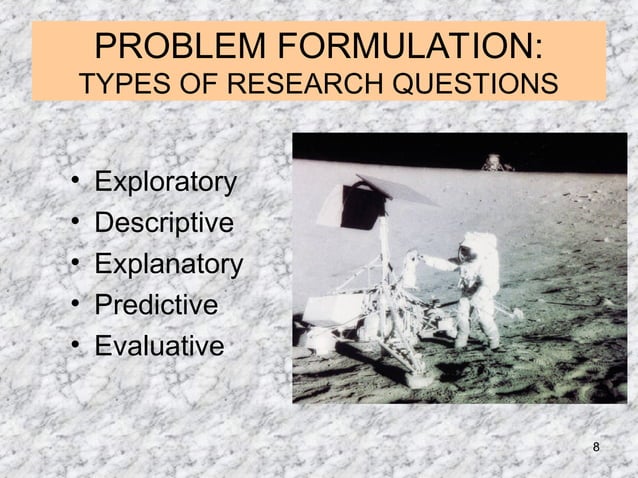 PROBLEM FORMULATION:
TYPES OF RESEARCH QUESTIONS

• Exploratory
• Descriptive
• Explanatory
• Predictive
• Evaluative

8